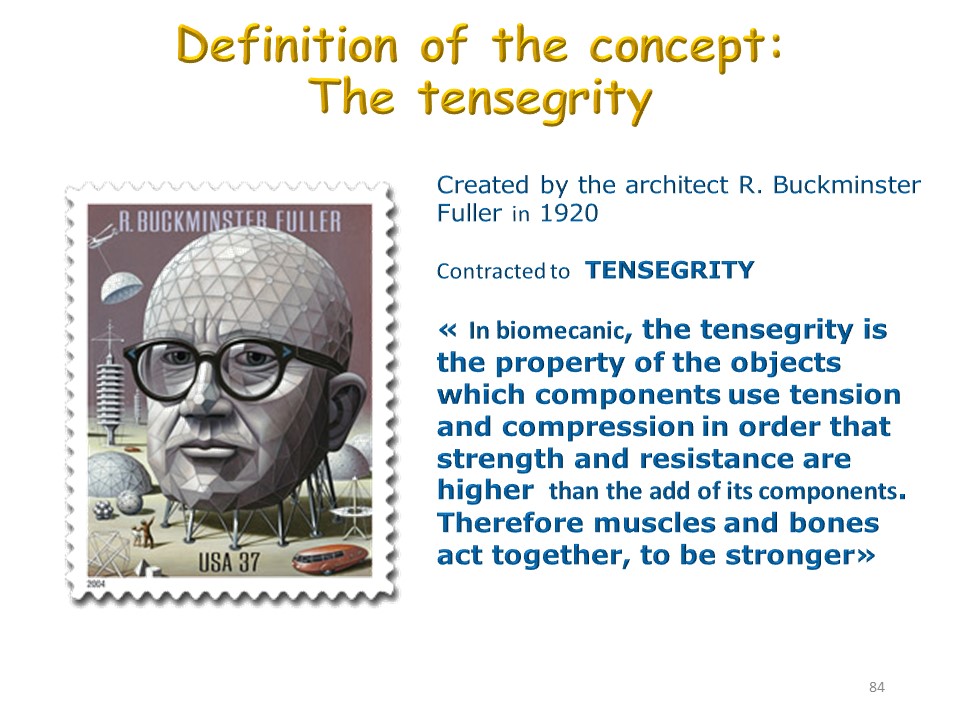 Definition of the concept:
The tensegrity

R. BUCKMINSTER FULLER

USA 37

2004

Created by the architect R. Buckminster Fuller in 1920

Contracted to TENSEGRITY

« In biomecanic, the tensegrity is the property of the objects which components use tension and compression in order that strength and resistance are higher than the add of its components. Therefore muscles and bones act together, to be stronger»

84